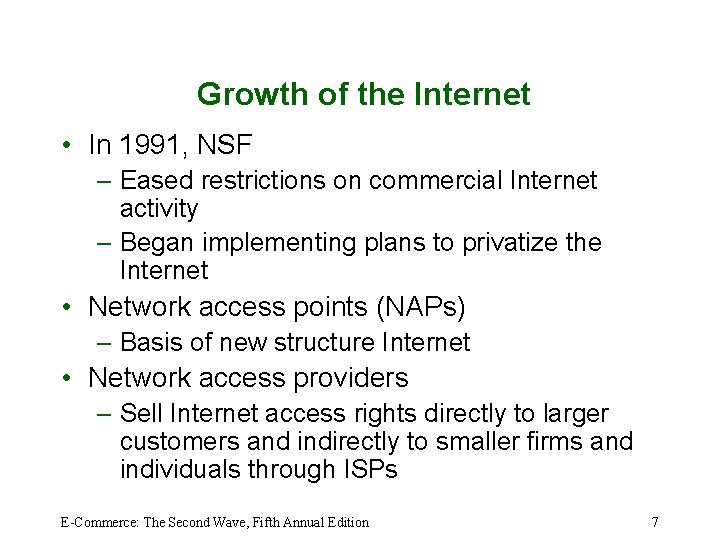 Growth of the Internet

• In 1991, NSF
 – Eased restrictions on commercial Internet activity
 – Began implementing plans to privatize the Internet
• Network access points (NAPs)
 – Basis of new structure Internet
• Network access providers
 – Sell Internet access rights directly to larger customers and indirectly to smaller firms and individuals through ISPs

E-Commerce: The Second Wave, Fifth Annual Edition

7